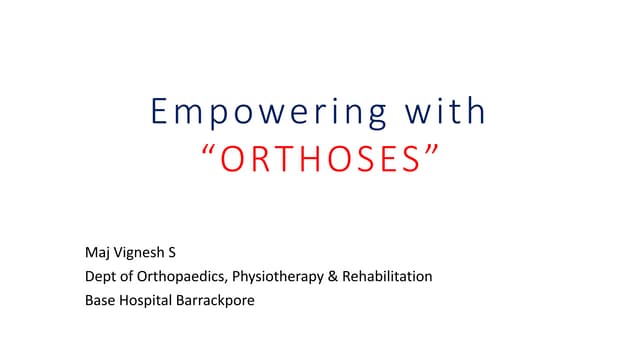 Empowering with
“ORTHOSES”

Maj Vignesh S
Dept of Orthopaedics, Physiotherapy & Rehabilitation
Base Hospital Barrackpore